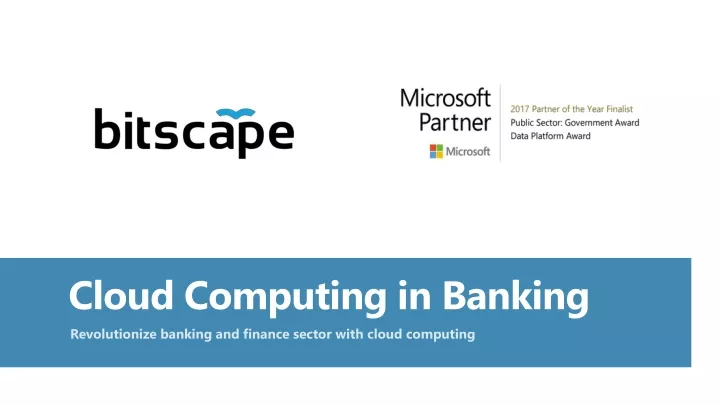 bitscape

Microsoft Partner

Microsoft

2017 Partner of the Year Finalist
Public Sector: Government Award
Data Platform Award

Cloud Computing in Banking

Revolutionize banking and finance sector with cloud computing